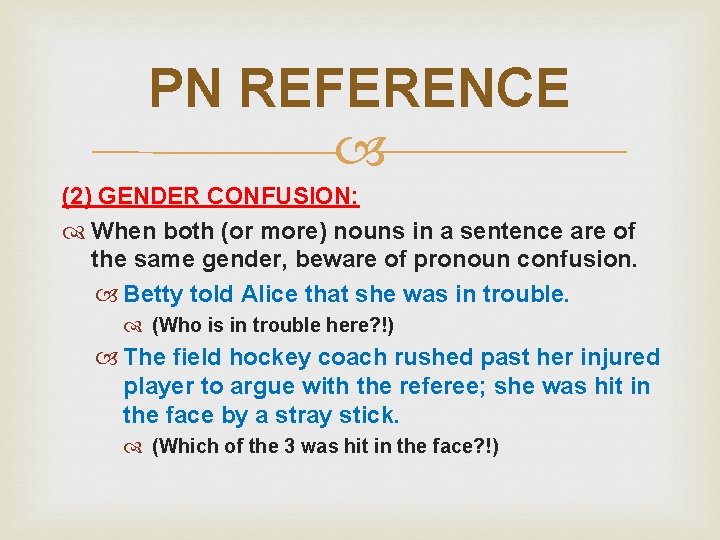 PN REFERENCE

(2) GENDER CONFUSION:

When both (or more) nouns in a sentence are of the same gender, beware of pronoun confusion.

Betty told Alice that she was in trouble.

(Who is in trouble here?!)

The field hockey coach rushed past her injured player to argue with the referee; she was hit in the face by a stray stick.

(Which of the 3 was hit in the face?!)